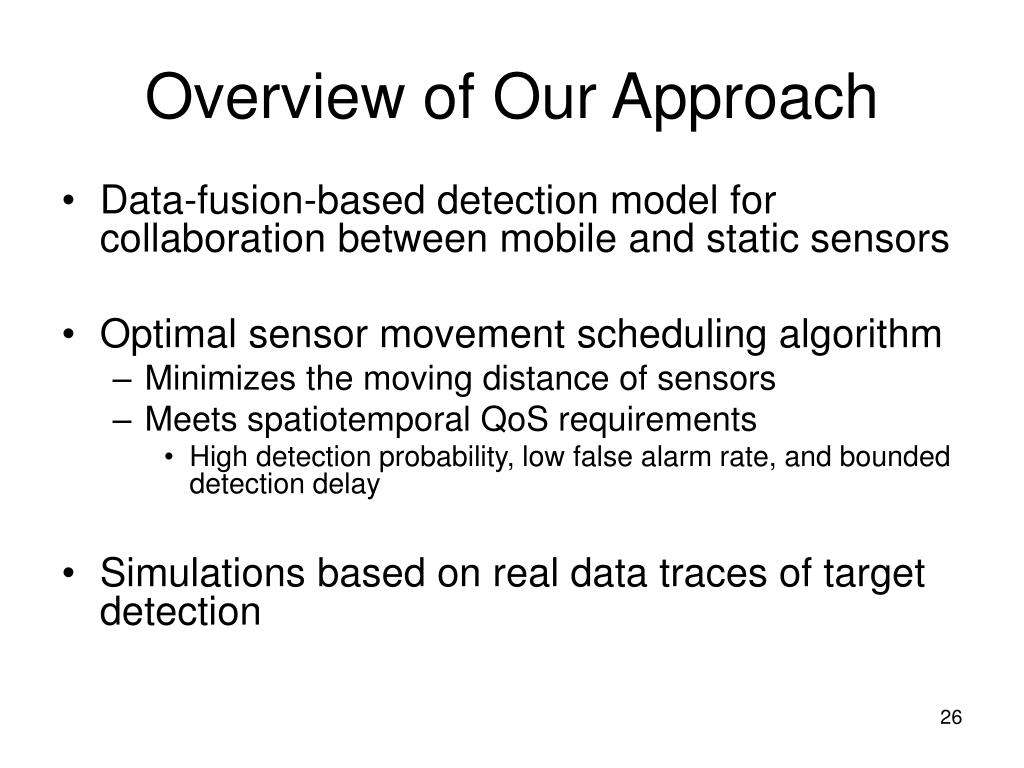 Overview of Our Approach

• Data-fusion-based detection model for collaboration between mobile and static sensors

• Optimal sensor movement scheduling algorithm
– Minimizes the moving distance of sensors
– Meets spatiotemporal QoS requirements
• High detection probability, low false alarm rate, and bounded detection delay

• Simulations based on real data traces of target detection

26